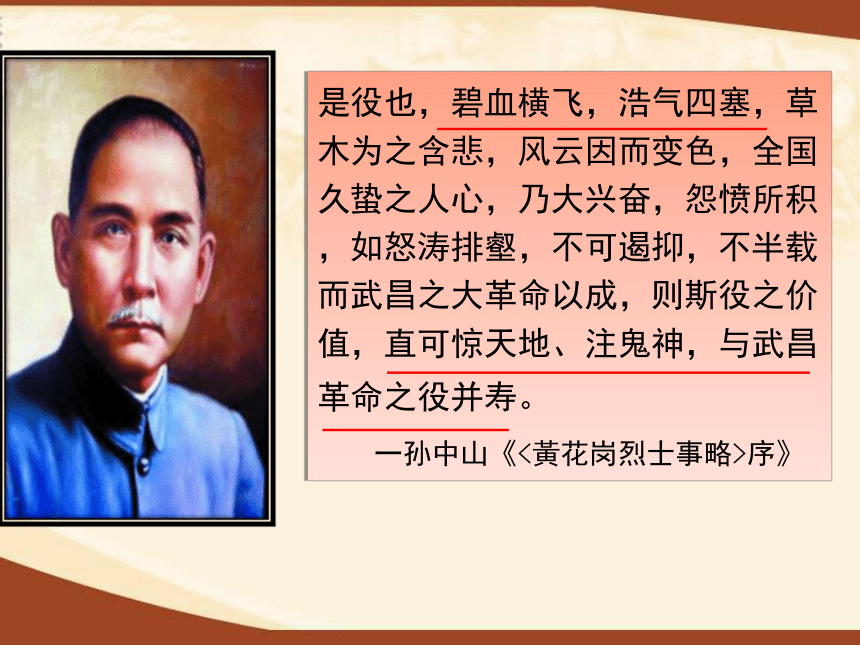 是役也，碧血横飞，浩气四塞，草木为之含悲，风云因而变色，全国久蛰之人心，乃大兴奋，怨愤所积，如怒涛排壑，不可遏抑，不半载而武昌之大革命以成，则斯役之价值，直可惊天地、注鬼神，与武昌革命之役并寿。

一孙中山《<黄花岗烈士事略>序》